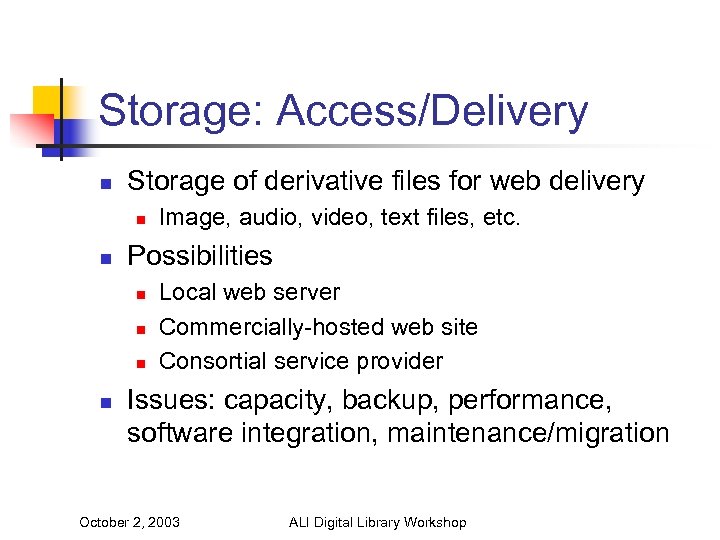 Storage: Access/Delivery

- Storage of derivative files for web delivery
  - Image, audio, video, text files, etc.
- Possibilities
  - Local web server
  - Commercially-hosted web site
  - Consortial service provider
- Issues: capacity, backup, performance, software integration, maintenance/migration

October 2, 2003

ALI Digital Library Workshop